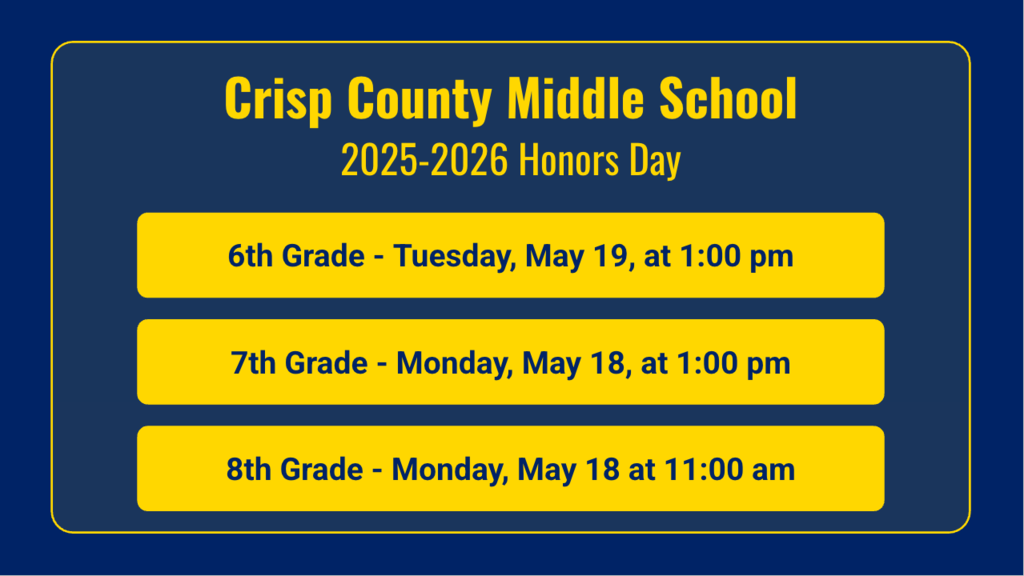 Crisp County Middle School
2025-2026 Honors Day

6th Grade - Tuesday, May 19, at 1:00 pm

7th Grade - Monday, May 18, at 1:00 pm

8th Grade - Monday, May 18 at 11:00 am